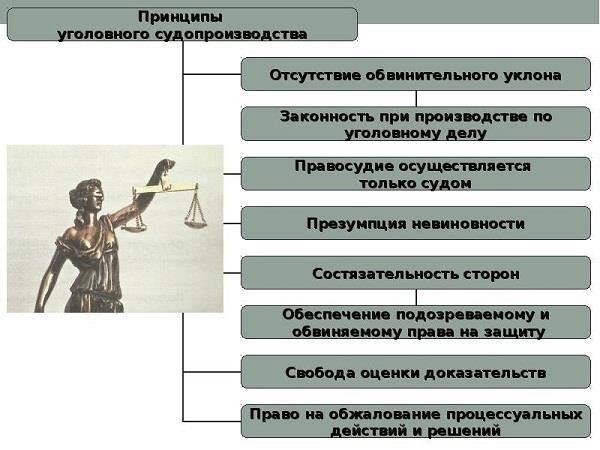 Принципы уголовного судопроизводства

Отсутствие обвинительного уклона

Законность при производстве по уголовному делу

Правосудие осуществляется только судом

Презумпция невиновности

Состязательность сторон

Обеспечение подозреваемому и обвиняемому права на защиту

Свобода оценки доказательств

Право на обжалование процессуальных действий и решений